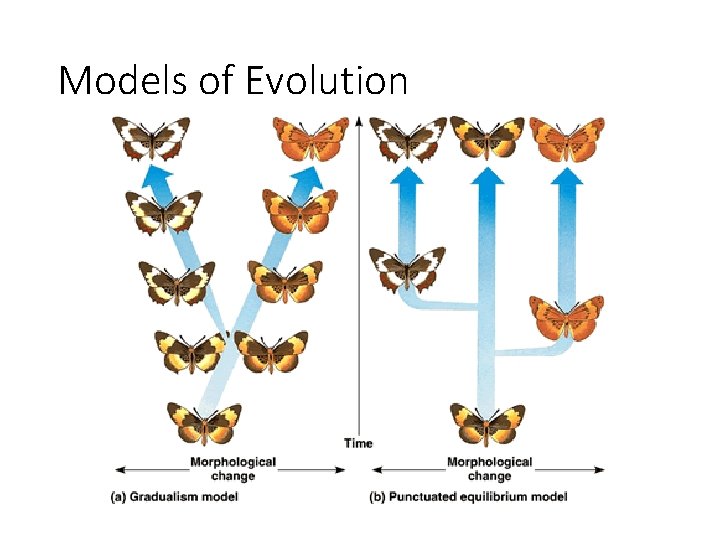 Models of Evolution

Time

Morphological change

(a) Gradualism model

Morphological change

(b) Punctuated equilibrium model